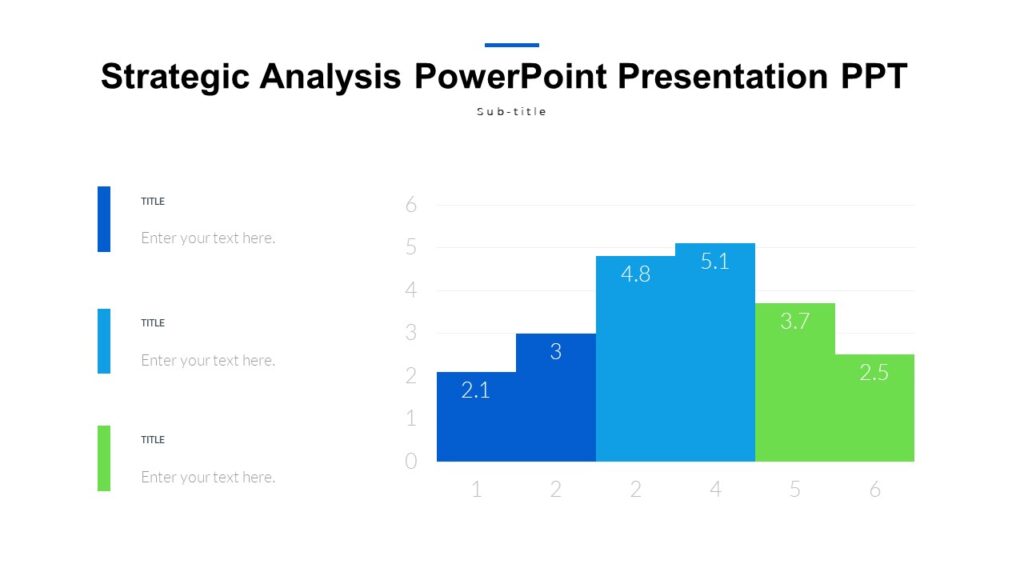 Strategic Analysis PowerPoint Presentation PPT

Sub-title

TITLE

Enter your text here.

TITLE

Enter your text here.

TITLE

Enter your text here.

6
5
4
3
2
1
0

2.1
3
4.8
5.1
3.7
2.5

1 2 2 4 5 6